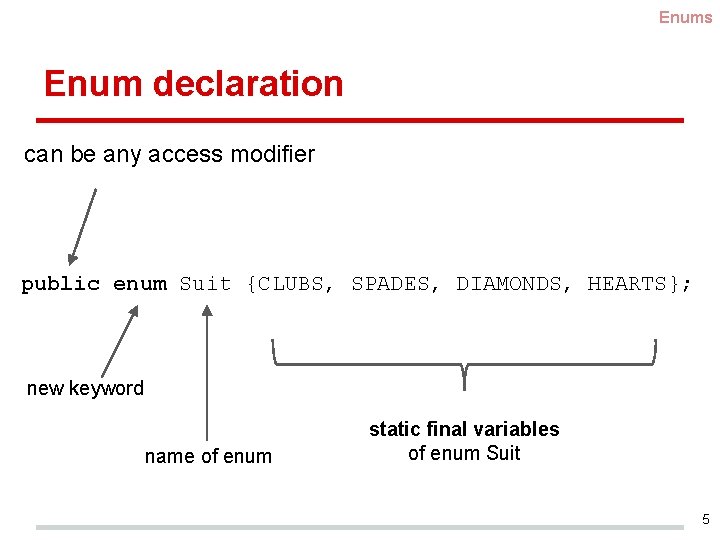 Enums

Enum declaration

can be any access modifier

public enum Suit {CLUBS, SPADES, DIAMONDS, HEARTS};

new keyword

name of enum

static final variables
of enum Suit

5